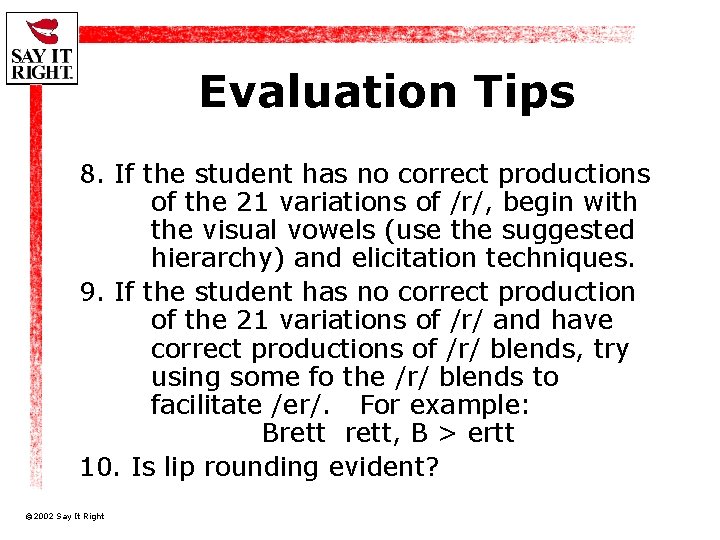 SAY IT RIGHT.

Evaluation Tips

8. If the student has no correct productions of the 21 variations of /r/, begin with the visual vowels (use the suggested hierarchy) and elicitation techniques.

9. If the student has no correct production of the 21 variations of /r/ and have correct productions of /r/ blends, try using some fo the /r/ blends to facilitate /er/. For example: Brett rett, B > ertt

10. Is lip rounding evident?

©2002 Say It Right